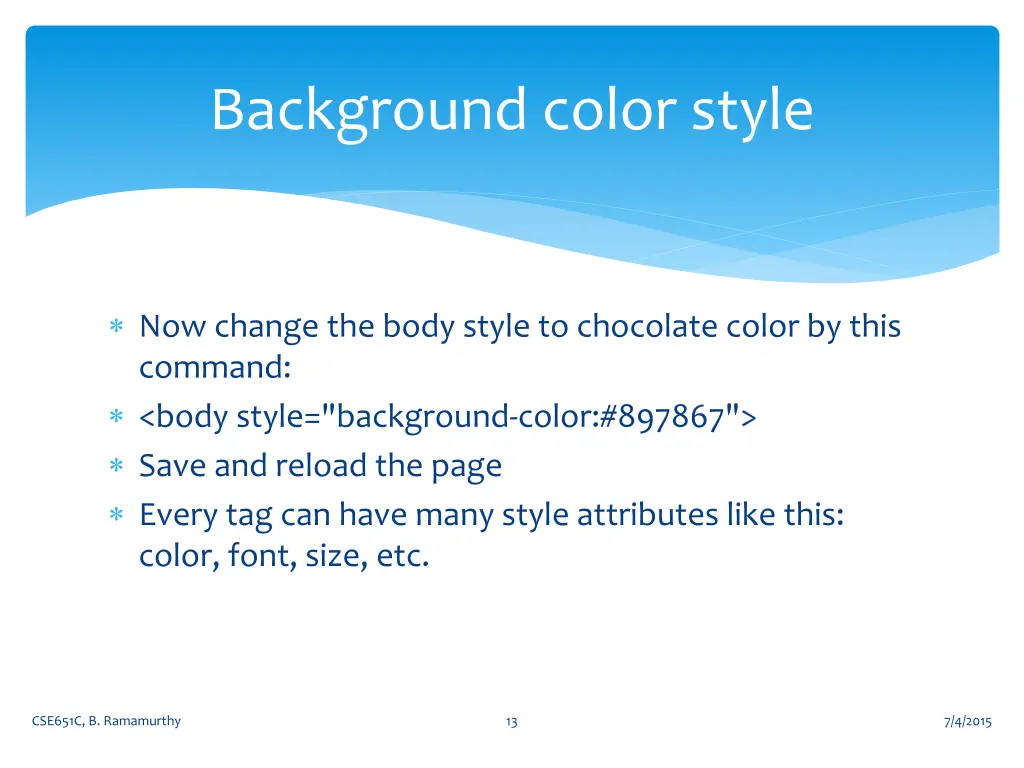 Background color style

* Now change the body style to chocolate color by this command:
* <body style="background-color:#897867">
* Save and reload the page
* Every tag can have many style attributes like this: color, font, size, etc.

CSE651C, B. Ramamurthy

13

7/4/2015